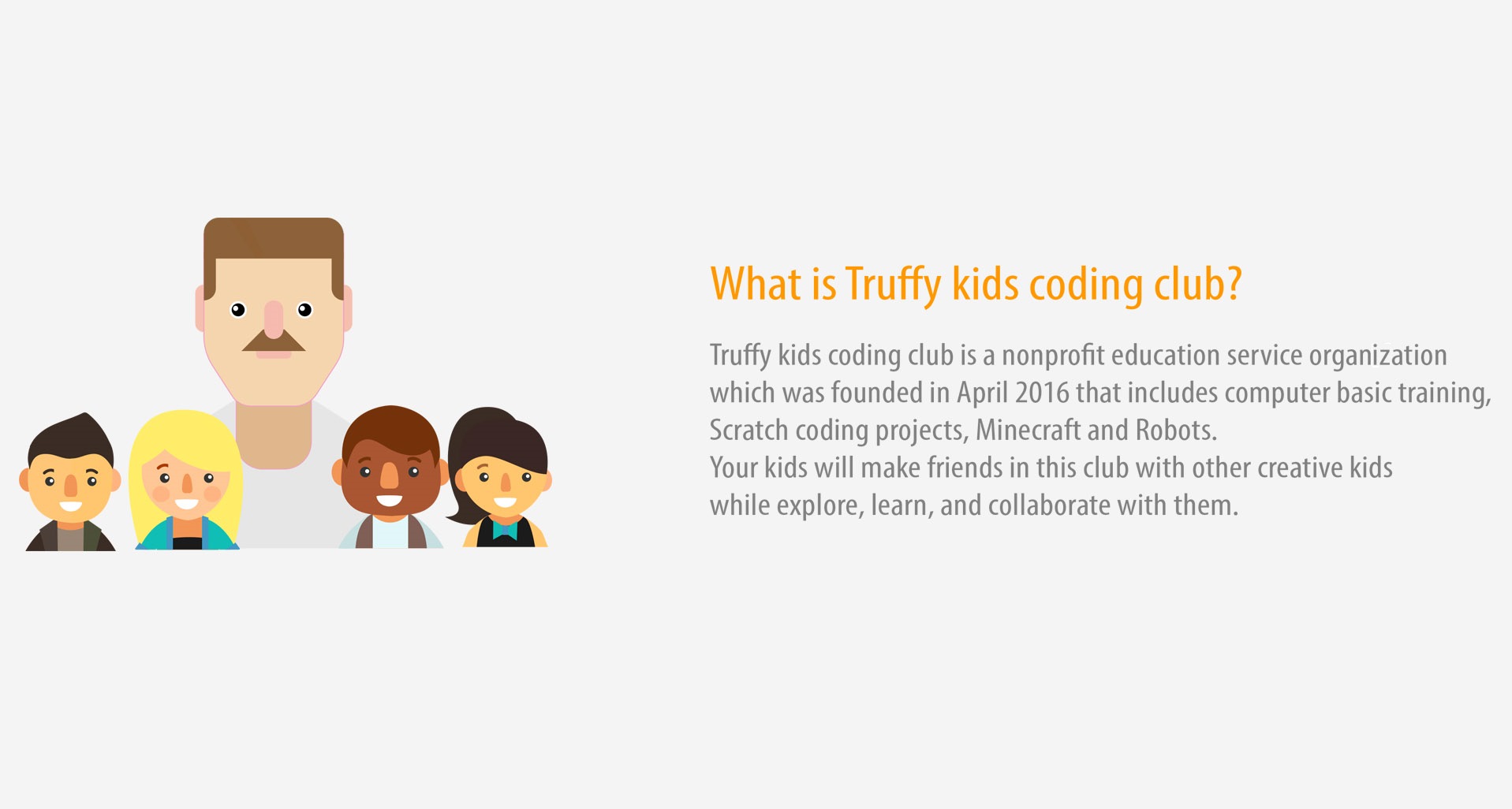 What is Truffy kids coding club?

Truffy kids coding club is a nonprofit education service organization which was founded in April 2016 that includes computer basic training, Scratch coding projects, Minecraft and Robots.
Your kids will make friends in this club with other creative kids while explore, learn, and collaborate with them.